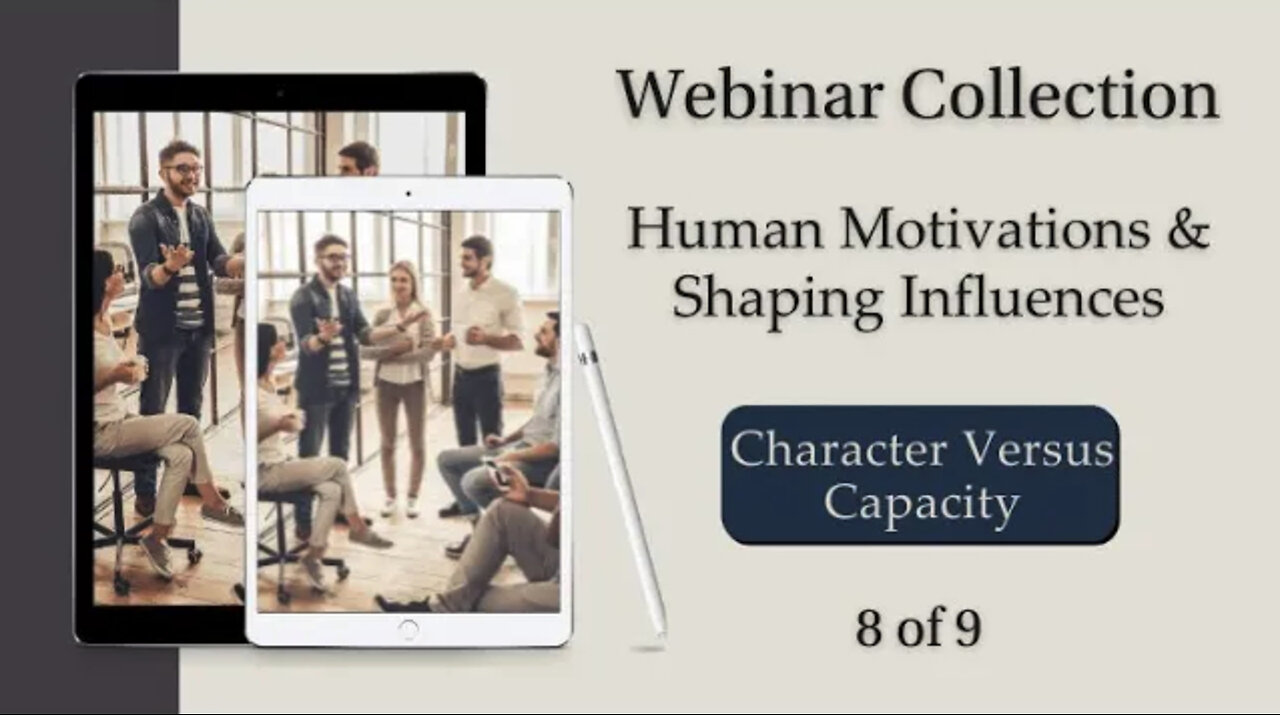 Webinar Collection

Human Motivations & Shaping Influences

Character Versus Capacity

8 of 9